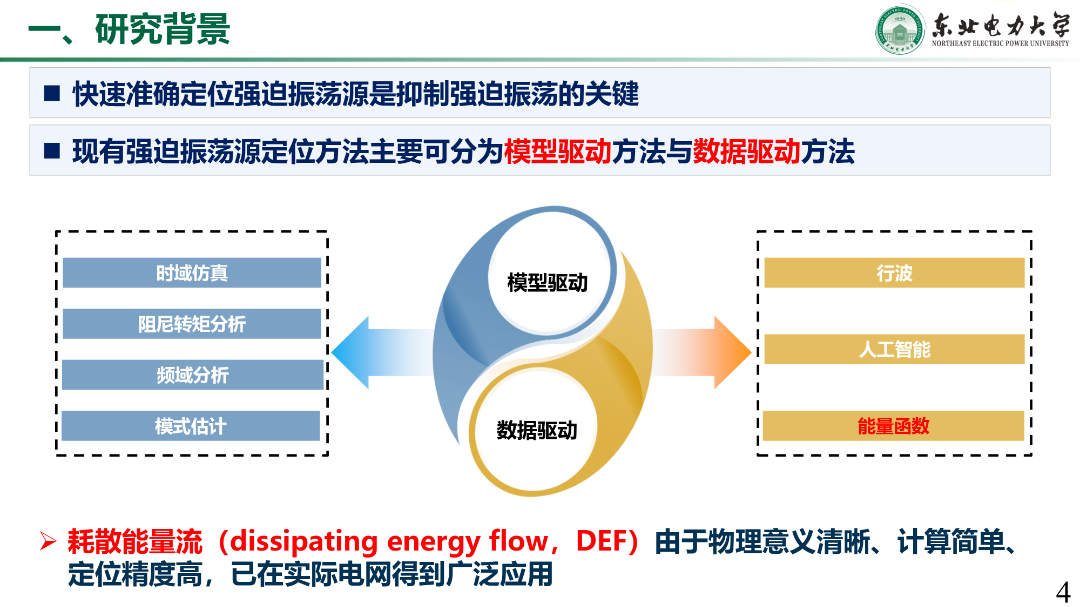 一、研究背景

东北电力大学
NORTHEAST ELECTRIC POWER UNIVERSITY

■ 快速准确定位强迫振荡源是抑制强迫振荡的关键

■ 现有强迫振荡源定位方法主要可分为模型驱动方法与数据驱动方法

时域仿真

阻尼转矩分析

频域分析

模式估计

模型驱动

数据驱动

行波

人工智能

能量函数

➢ 耗散能量流（dissipating energy flow，DEF）由于物理意义清晰、计算简单、定位精度高，已在实际电网得到广泛应用

4